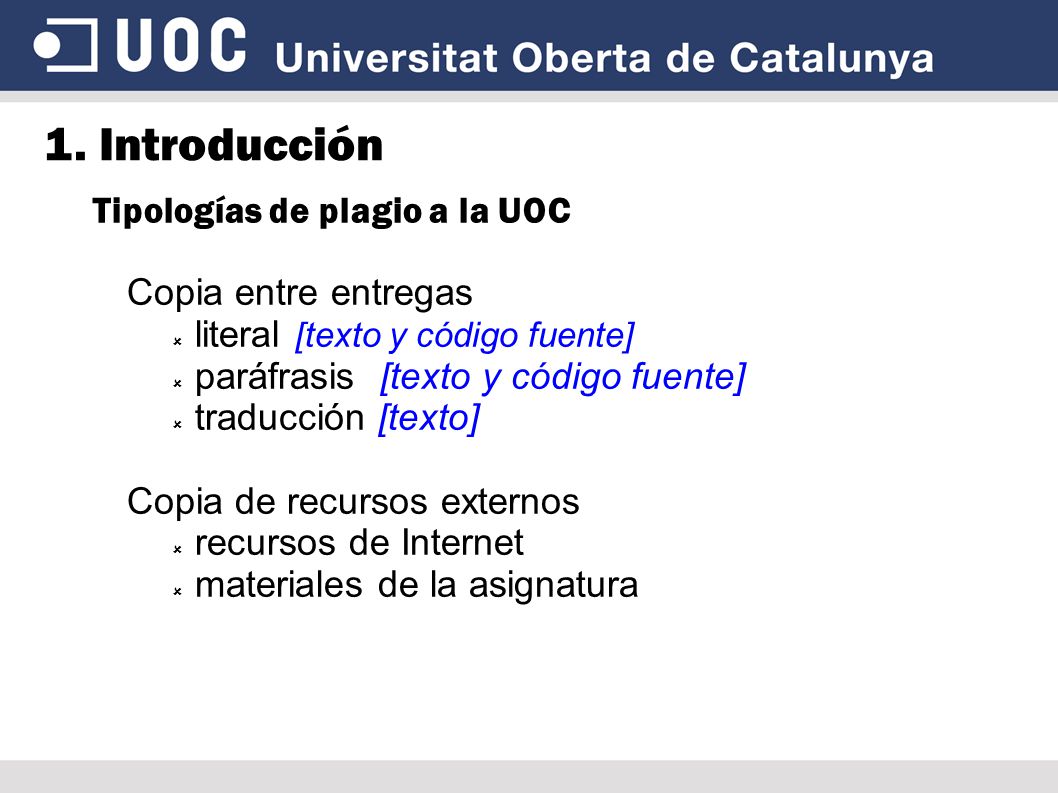 UOC Universitat Oberta de Catalunya

1. Introducción

Tipologías de plagio a la UOC

Copia entre entregas
- literal [texto y código fuente]
- paráfrasis [texto y código fuente]
- traducción [texto]

Copia de recursos externos
- recursos de Internet
- materiales de la asignatura